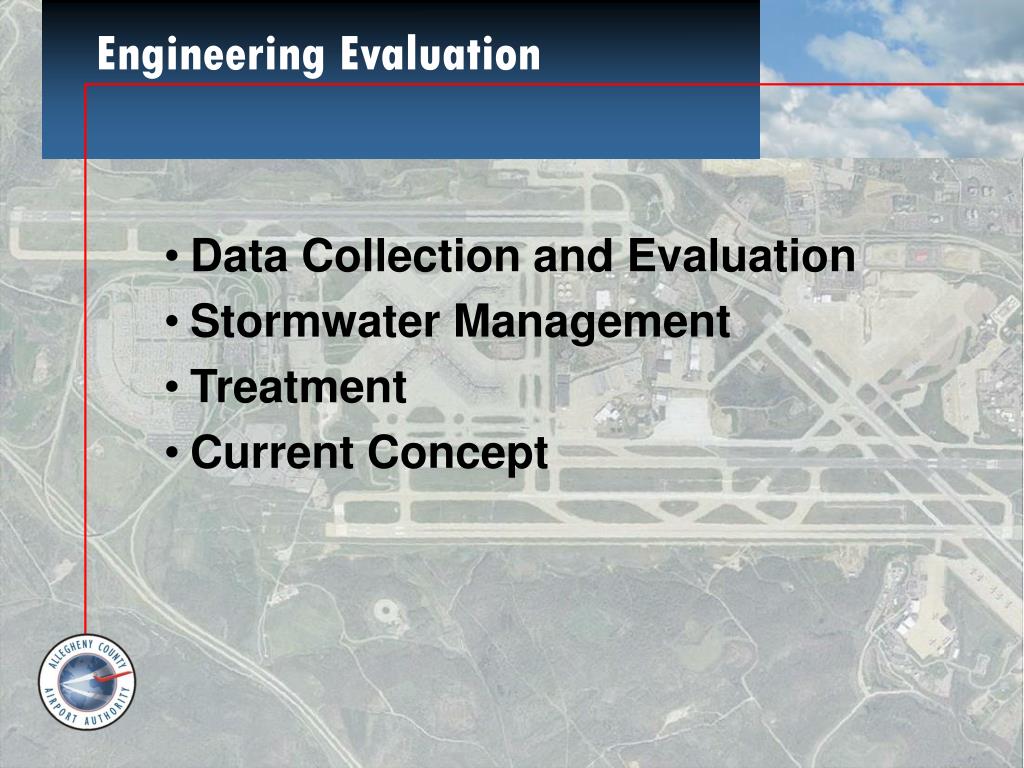 Engineering Evaluation

• Data Collection and Evaluation
• Stormwater Management
• Treatment
• Current Concept

ALLEGHENY COUNTY AIRPORT AUTHORITY